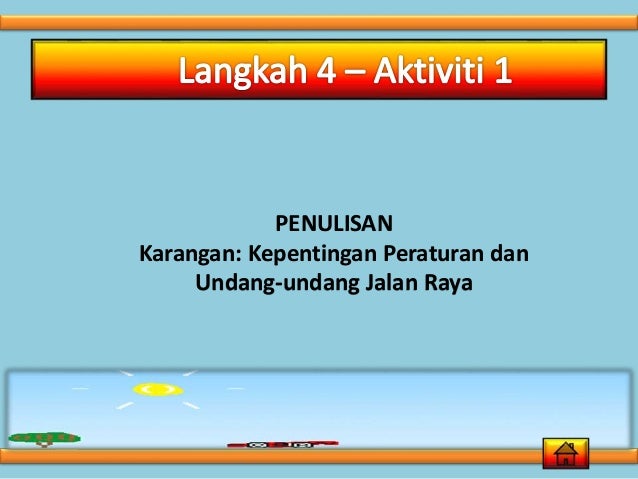 Langkah 4 – Aktiviti 1

PENULISAN
Karangan: Kepentingan Peraturan dan Undang-undang Jalan Raya